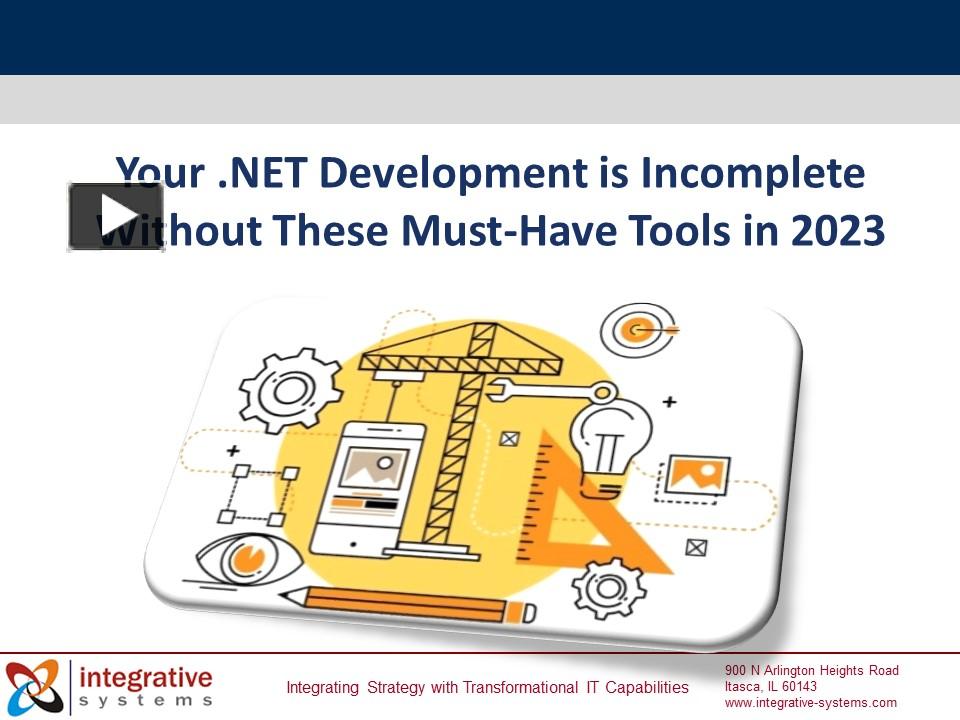 Your .NET Development is Incomplete Without These Must-Have Tools in 2023

integrative systems

Integrating Strategy with Transformational IT Capabilities

900 N Arlington Heights Road
Itasca, IL 60143
www.integrative-systems.com